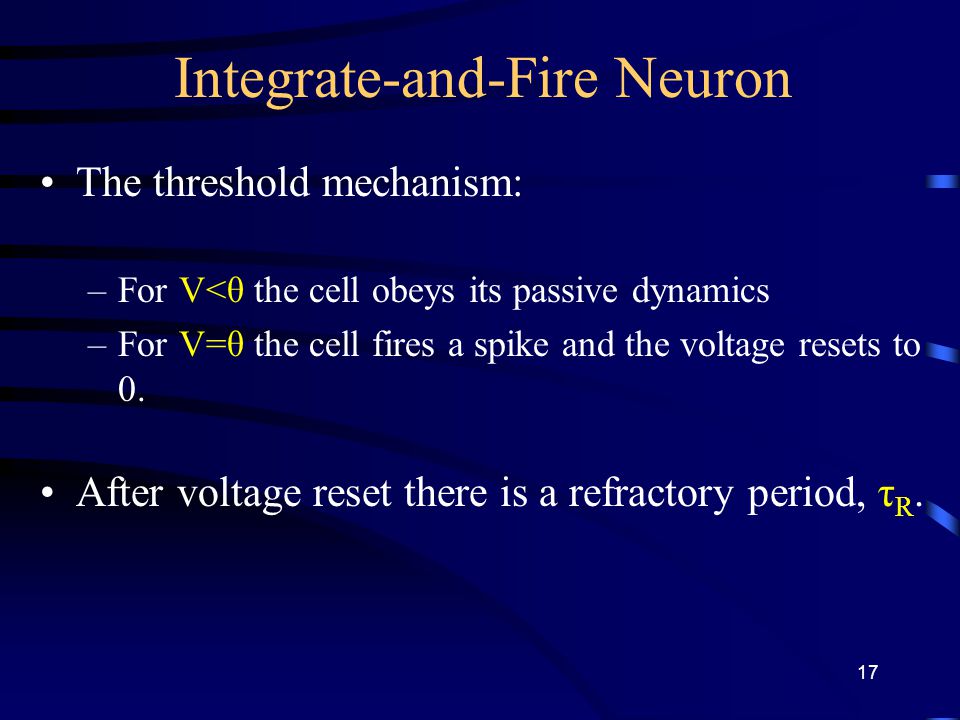 Integrate-and-Fire Neuron

• The threshold mechanism:

– For $V<\theta$ the cell obeys its passive dynamics
– For $V=\theta$ the cell fires a spike and the voltage resets to 0.

• After voltage reset there is a refractory period, $\tau_R$.

17